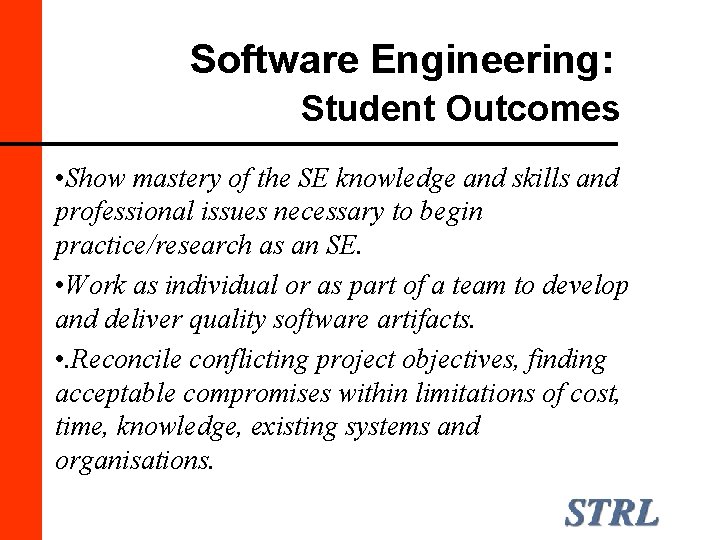 Software Engineering:
Student Outcomes

•Show mastery of the SE knowledge and skills and professional issues necessary to begin practice/research as an SE.

•Work as individual or as part of a team to develop and deliver quality software artifacts.

•.Reconcile conflicting project objectives, finding acceptable compromises within limitations of cost, time, knowledge, existing systems and organisations.

STRL